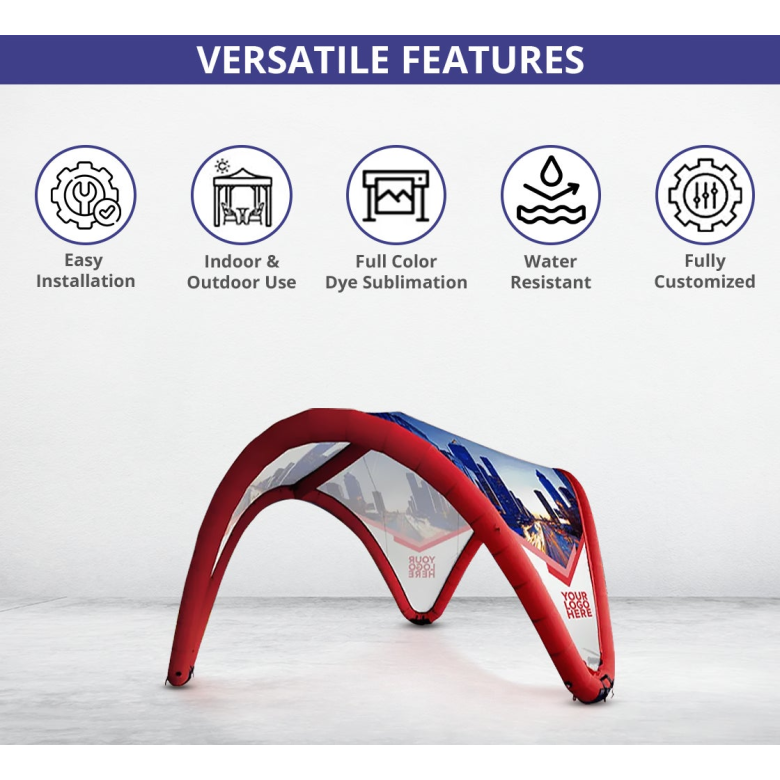 VERSATILE FEATURES

Easy Installation

Indoor & Outdoor Use

Full Color Dye Sublimation

Water Resistant

Fully Customized

YOUR LOGO HERE

YOUR LOGO HERE